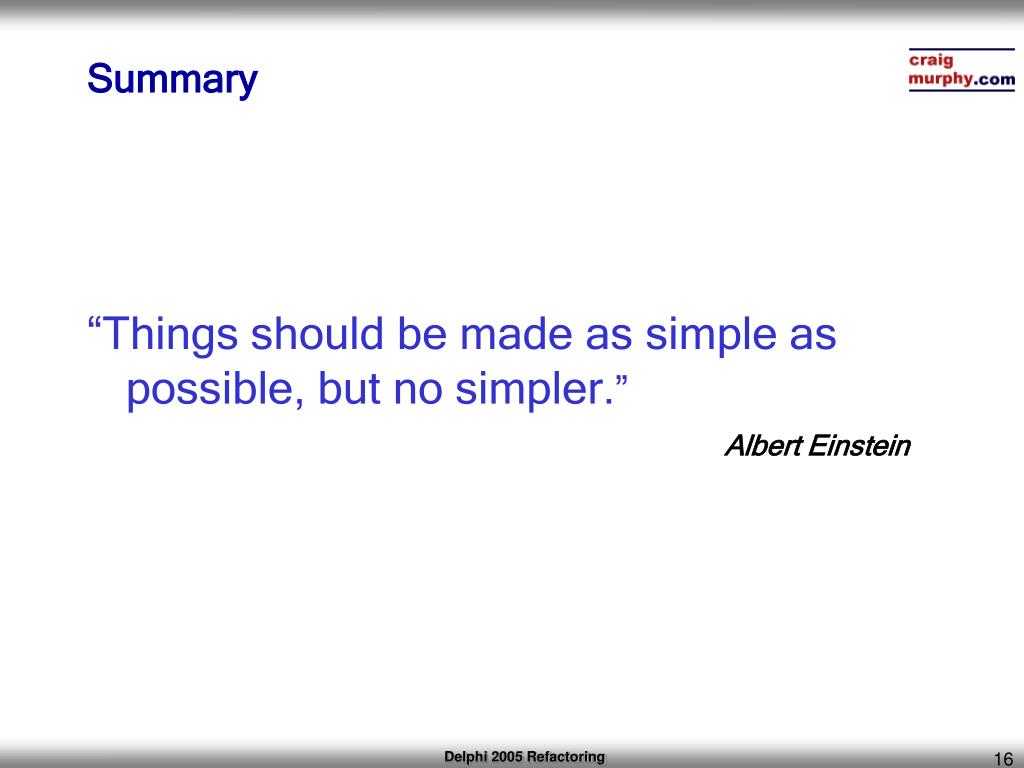 Summary

craig
murphy.com

“Things should be made as simple as possible, but no simpler.”

Albert Einstein

Delphi 2005 Refactoring

16